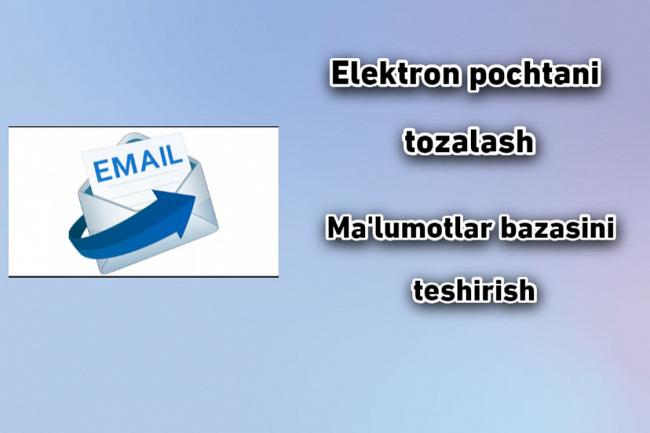 EMAIL

Elektron pochtani tozalash

Ma'lumotlar bazasini teshirish